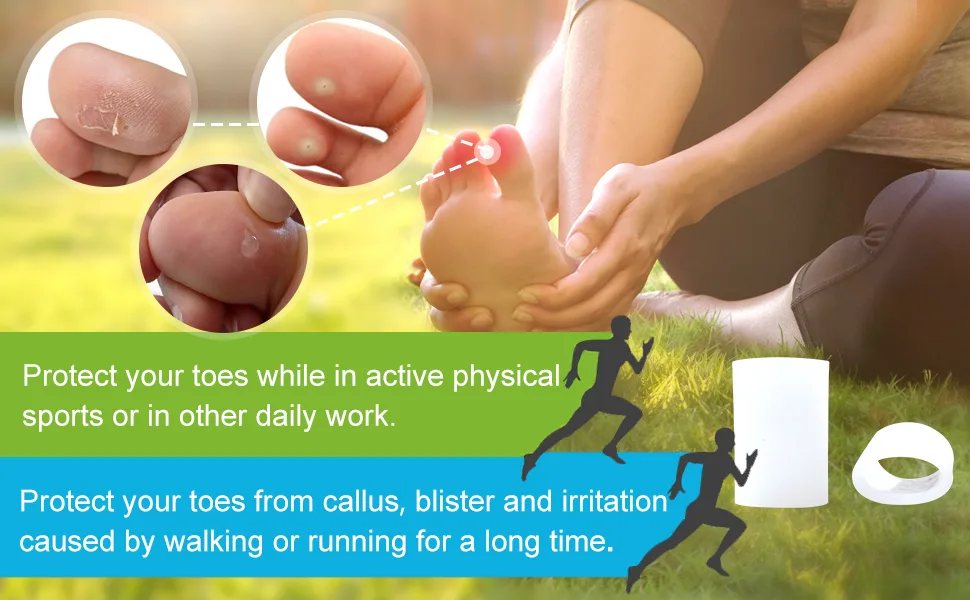 Protect your toes while in active physical sports or in other daily work.

Protect your toes from callus, blister and irritation caused by walking or running for a long time.